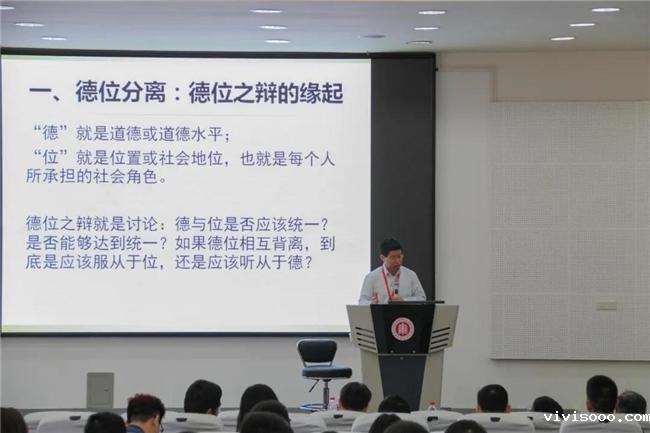 一、德位分离：德位之辩的缘起

“德”就是道德或道德水平；
“位”就是位置或社会地位，也就是每个人所承担的社会角色。

德位之辩就是讨论：德与位是否应该统一？是否能够达到统一？如果德位相互背离，到底是应该服从于位，还是应该听从于德？

vivisooo.com